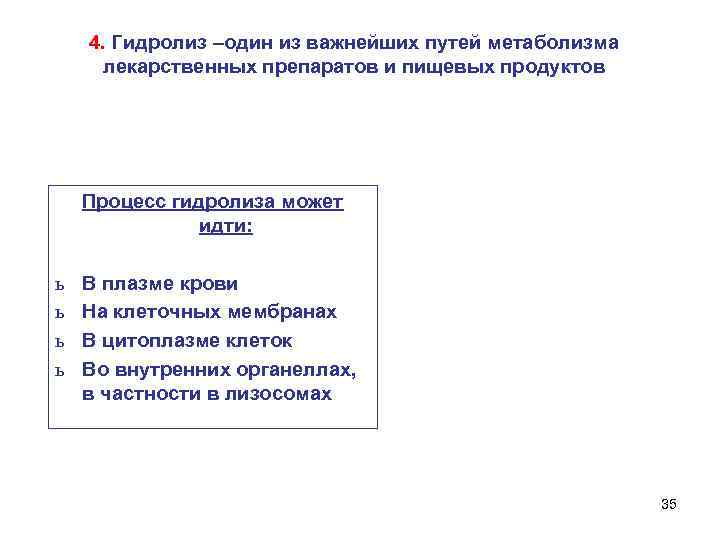 4. Гидролиз –один из важнейших путей метаболизма лекарственных препаратов и пищевых продуктов

Процесс гидролиза может идти:

ь В плазме крови
ь На клеточных мембранах
ь В цитоплазме клеток
ь Во внутренних органеллах, в частности в лизосомах

35